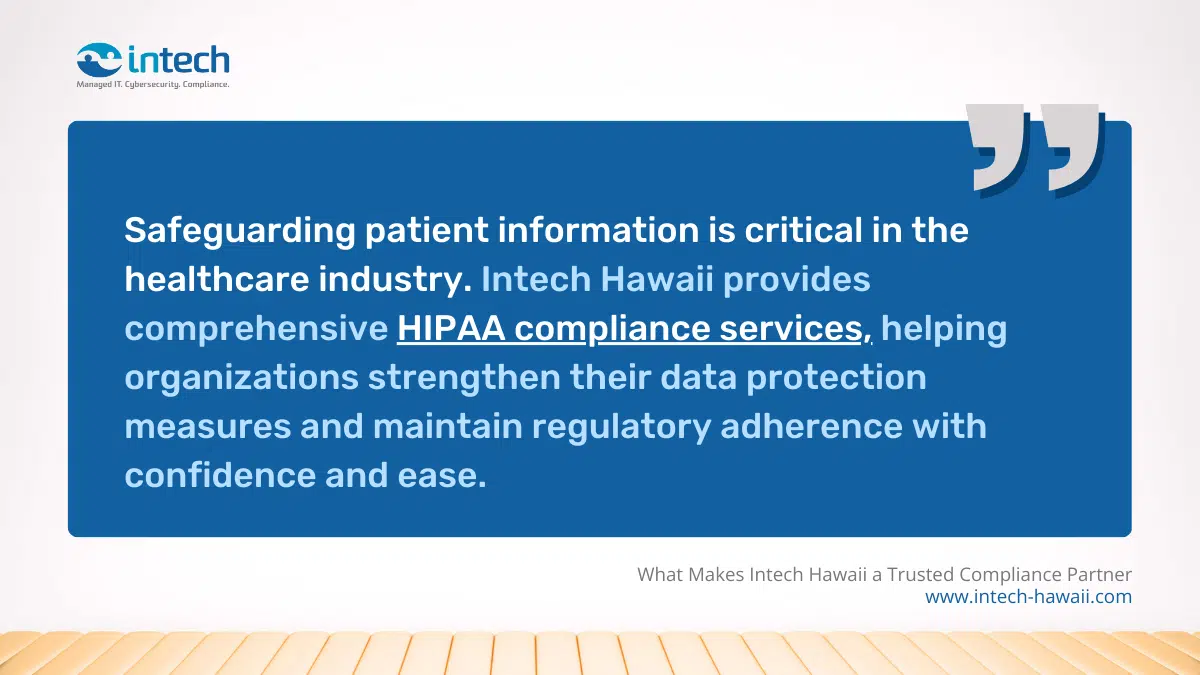 intech
Managed IT. Cybersecurity. Compliance.

Safeguarding patient information is critical in the healthcare industry. Intech Hawaii provides comprehensive HIPAA compliance services, helping organizations strengthen their data protection measures and maintain regulatory adherence with confidence and ease.

What Makes Intech Hawaii a Trusted Compliance Partner
www.intech-hawaii.com